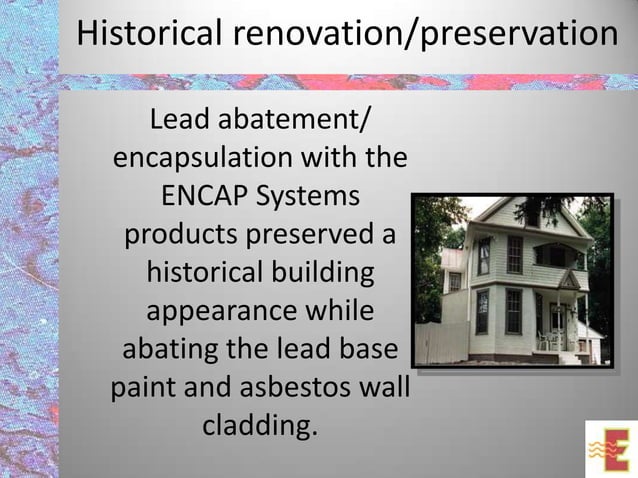 Historical renovation/preservation

Lead abatement/ encapsulation with the ENCAP Systems products preserved a historical building appearance while abating the lead base paint and asbestos wall cladding.

E